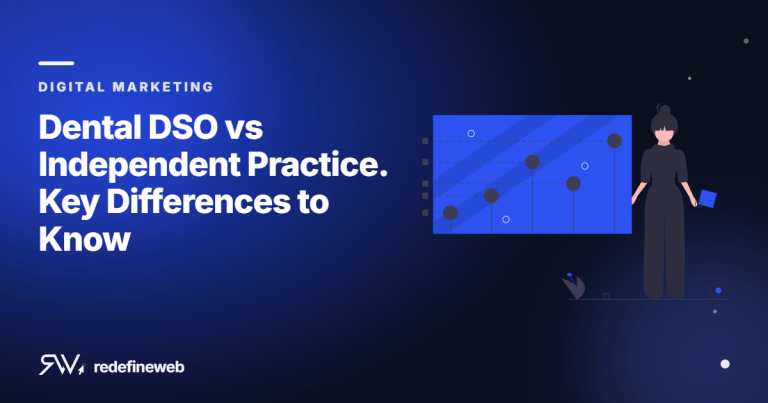 DIGITAL MARKETING

Dental DSO vs Independent Practice. Key Differences to Know

RW redefineweb